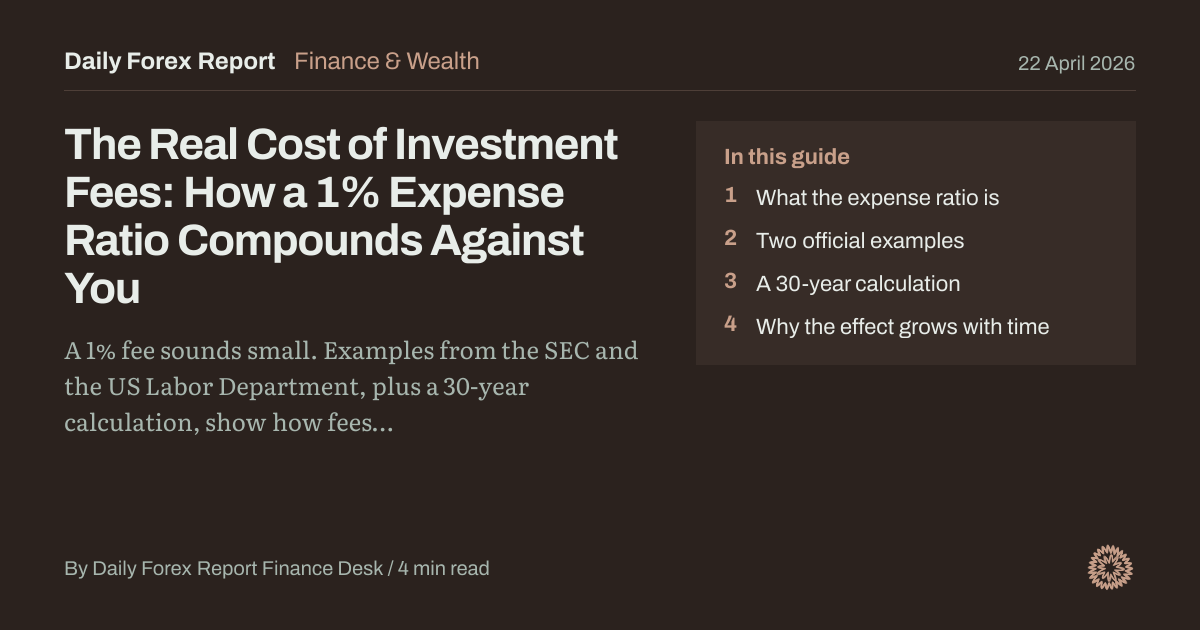 Daily Forex Report Finance & Wealth 22 April 2026

The Real Cost of Investment Fees: How a 1% Expense Ratio Compounds Against You

A 1% fee sounds small. Examples from the SEC and the US Labor Department, plus a 30-year calculation, show how fees...

In this guide

1 What the expense ratio is
2 Two official examples
3 A 30-year calculation
4 Why the effect grows with time

By Daily Forex Report Finance Desk / 4 min read